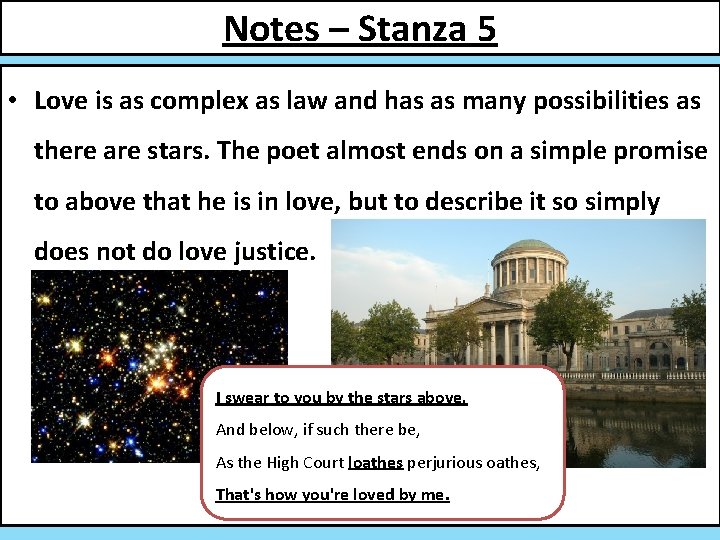 Notes – Stanza 5

• Love is as complex as law and has as many possibilities as there are stars. The poet almost ends on a simple promise to above that he is in love, but to describe it so simply does not do love justice.

I swear to you by the stars above,
And below, if such there be,
As the High Court loathes perjurious oathes,
That's how you're loved by me.